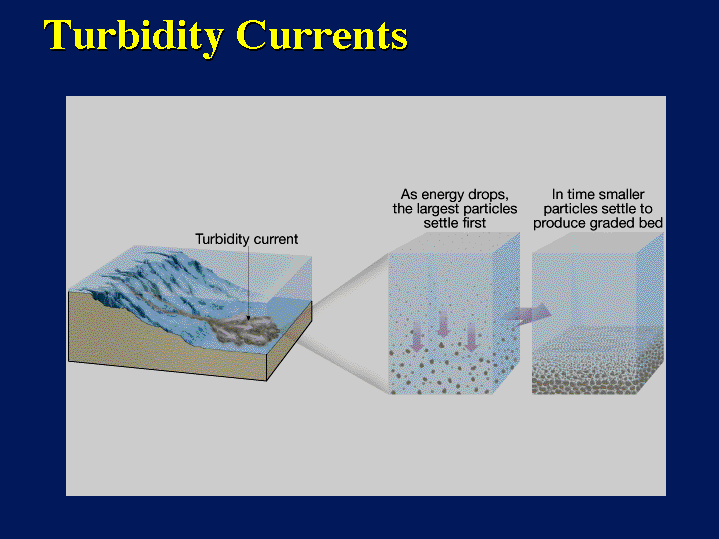 Turbidity Currents

Turbidity current

As energy drops, the largest particles settle first

In time smaller particles settle to produce graded bed